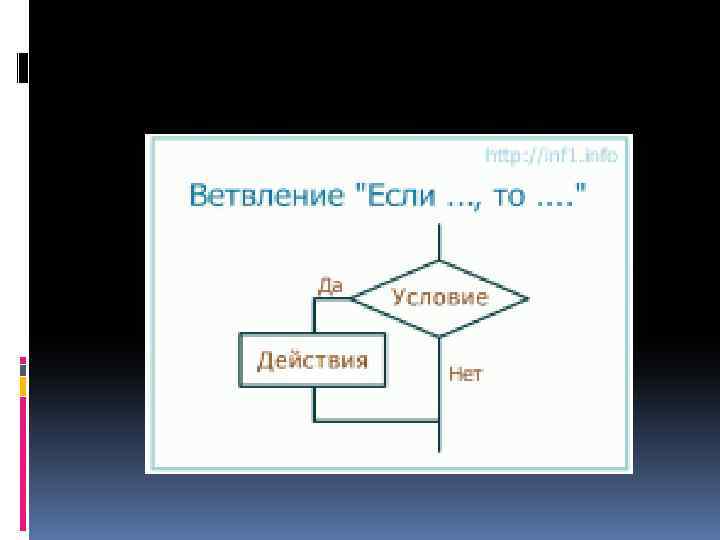 http://inf1.info

Ветвление "Если ..., то ...."

Да

Условие

Действия

Нет